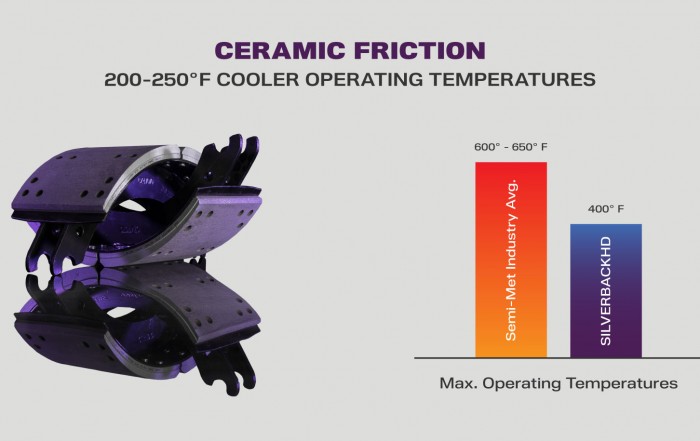 CERAMIC FRICTION
200-250°F COOLER OPERATING TEMPERATURES

600° - 650° F
Semi-Met Industry Avg.

400° F
SILVERBACKHD

Max. Operating Temperatures